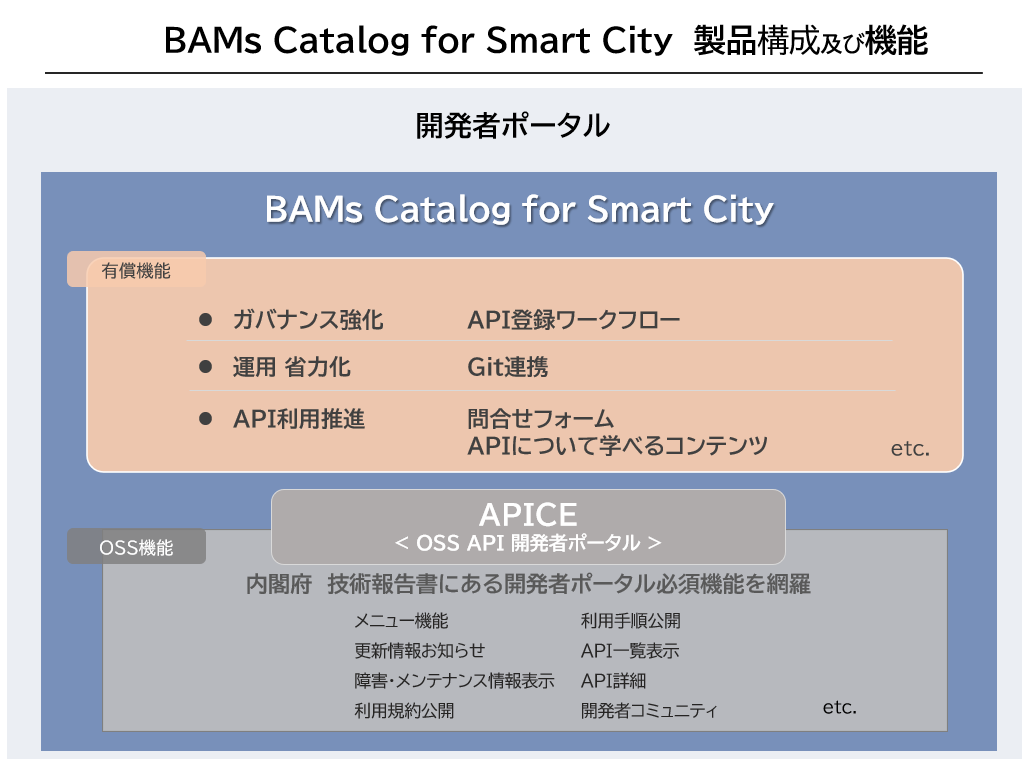 BAMs Catalog for Smart City 製品構成及び機能

開発者ポータル

BAMs Catalog for Smart City

有償機能

● ガバナンス強化 API登録ワークフロー

● 運用 省力化 Git連携

● API利用推進 問合せフォーム
APIについて学べるコンテンツ

etc.

APICE
< OSS API 開発者ポータル >

OSS機能

内閣府 技術報告書にある開発者ポータル必須機能を網羅

メニュー機能
更新情報お知らせ
障害・メンテナンス情報表示
利用規約公開

利用手順公開
API一覧表示
API詳細
開発者コミュニティ

etc.